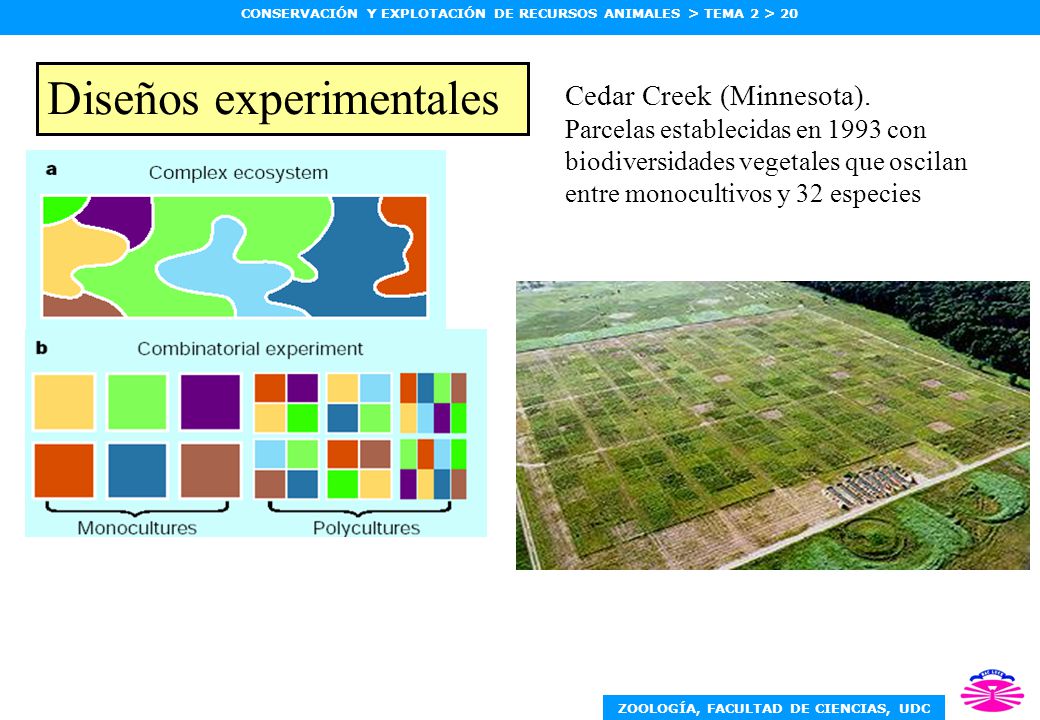 CONSERVACIÓN Y EXPLOTACIÓN DE RECURSOS ANIMALES > TEMA 2 > 20

Diseños experimentales

Cedar Creek (Minnesota).
Parcelas establecidas en 1993 con biodiversidades vegetales que oscilan entre monocultivos y 32 especies

a Complex ecosystem

b Combinatorial experiment

Monocultures

Polycultures

ZOOLOGÍA, FACULTAD DE CIENCIAS, UDC